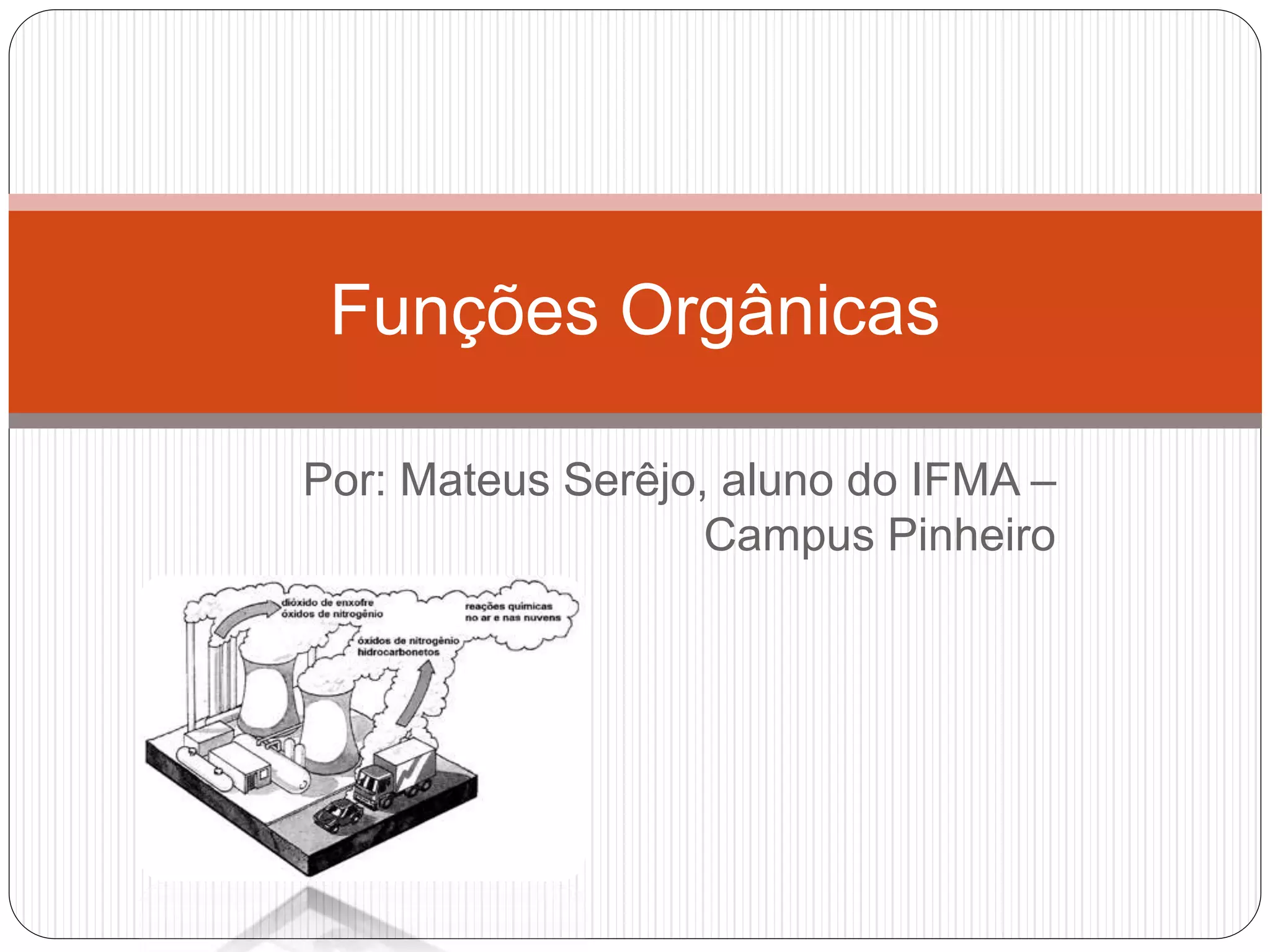 Funções Orgânicas

Por: Mateus Serêjo, aluno do IFMA – Campus Pinheiro

dióxido de enxofre
óxidos de nitrogênio

reações químicas
no ar e nas nuvens

óxidos de nitrogênio
hidrocarbonetos